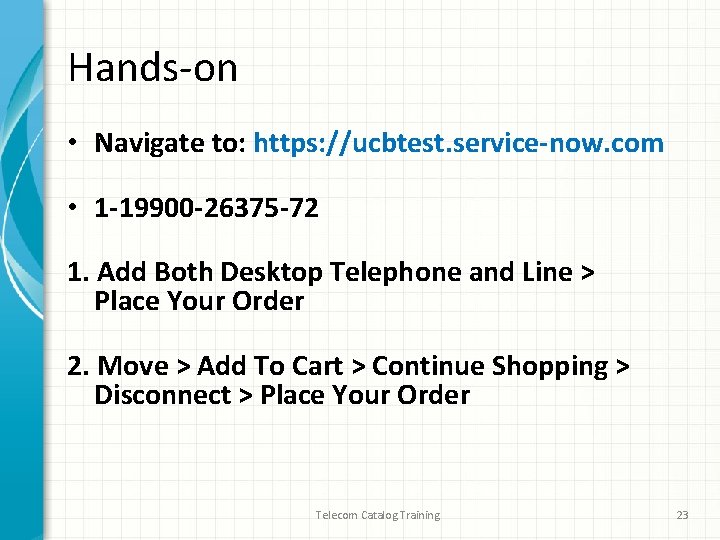 Hands-on

• Navigate to: https://ucbtest.service-now.com

• 1-19900-26375-72

1. Add Both Desktop Telephone and Line > Place Your Order

2. Move > Add To Cart > Continue Shopping > Disconnect > Place Your Order

Telecom Catalog Training

23